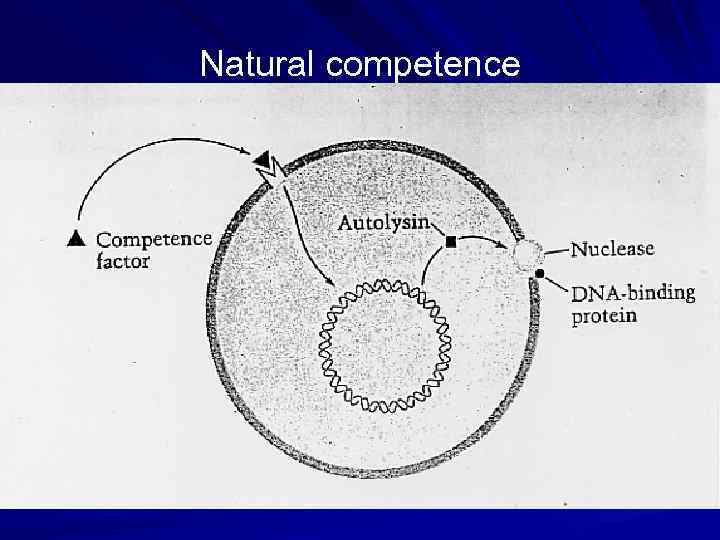 Natural competence

Competence factor

Autolysin

Nuclease

DNA-binding protein